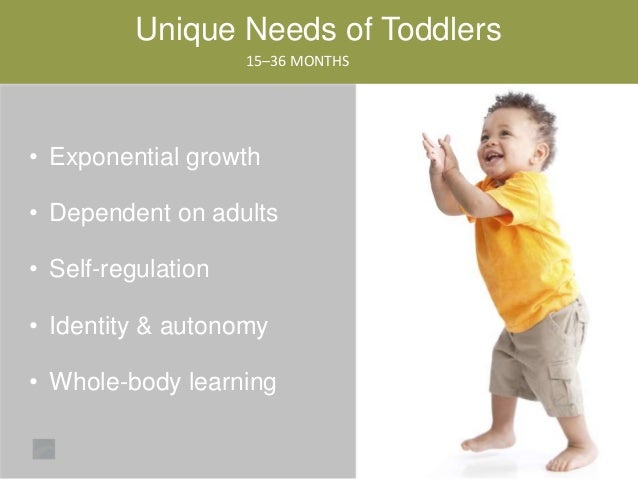 Unique Needs of Toddlers
15–36 MONTHS

• Exponential growth
• Dependent on adults
• Self-regulation
• Identity & autonomy
• Whole-body learning